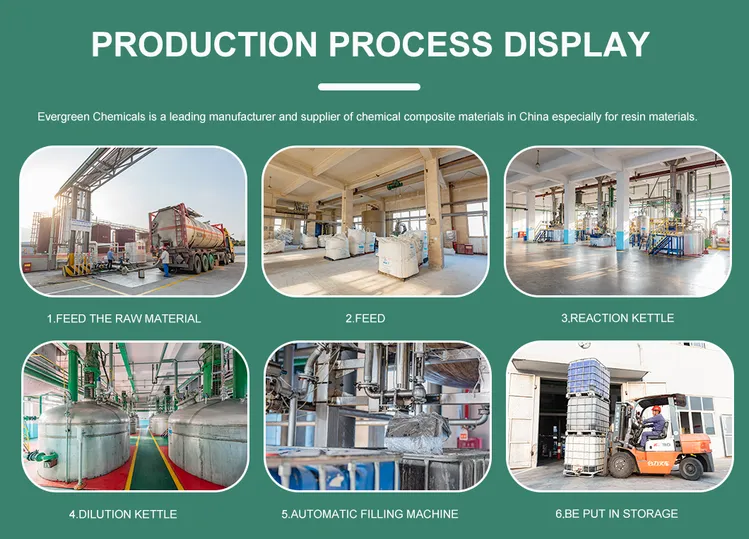 PRODUCTION PROCESS DISPLAY

Evergreen Chemicals is a leading manufacturer and supplier of chemical composite materials in China especially for resin materials.

1.FEED THE RAW MATERIAL

2.FEED

3.REACTION KETTLE

4.DILUTION KETTLE

5.AUTOMATIC FILLING MACHINE

6.BE PUT IN STORAGE